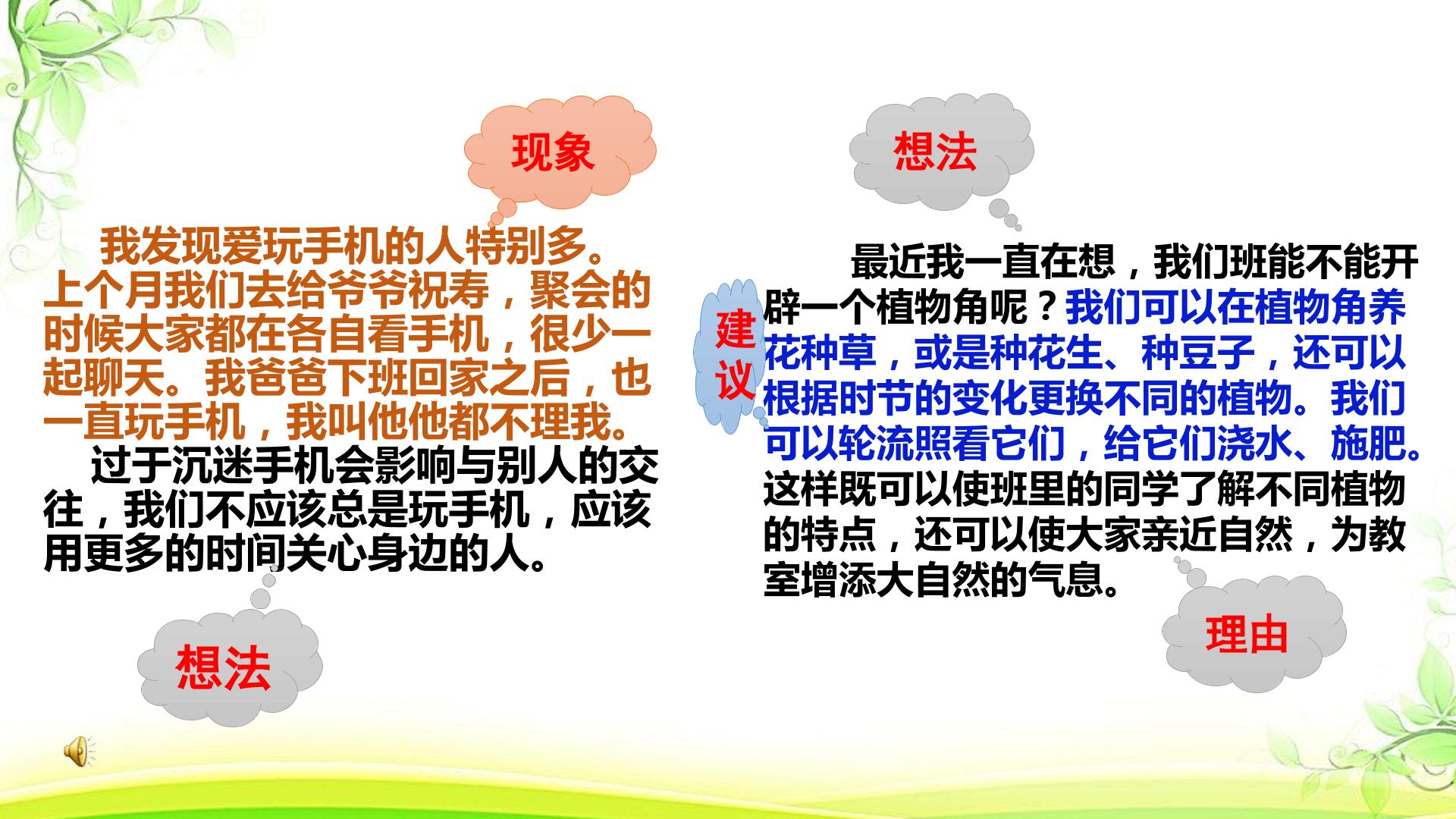 现象

我发现爱玩手机的人特别多。上个月我们去给爷爷祝寿，聚会的时候大家都在各自看手机，很少一起聊天。我爸爸下班回家之后，也一直玩手机，我叫他他都不理我。

过于沉迷手机会影响与别人的交往，我们不应该总是玩手机，应该用更多的时间关心身边的人。

想法

想法

建议

最近我一直在想，我们班能不能开辟一个植物角呢？我们可以在植物角养花种草，或是种花生、种豆子，还可以根据时节的变化更换不同的植物。我们可以轮流照看它们，给它们浇水、施肥。这样既可以使班里的同学了解不同植物的特点，还可以使大家亲近自然，为教室增添大自然的气息。

理由